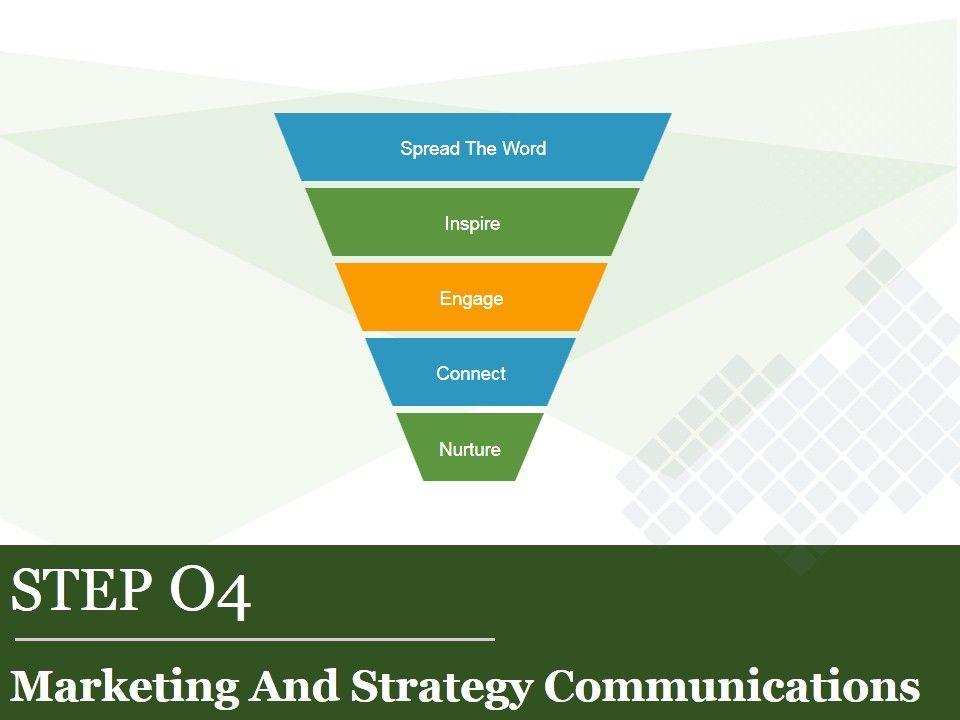 Spread The Word

Inspire

Engage

Connect

Nurture

STEP 04

Marketing And Strategy Communications